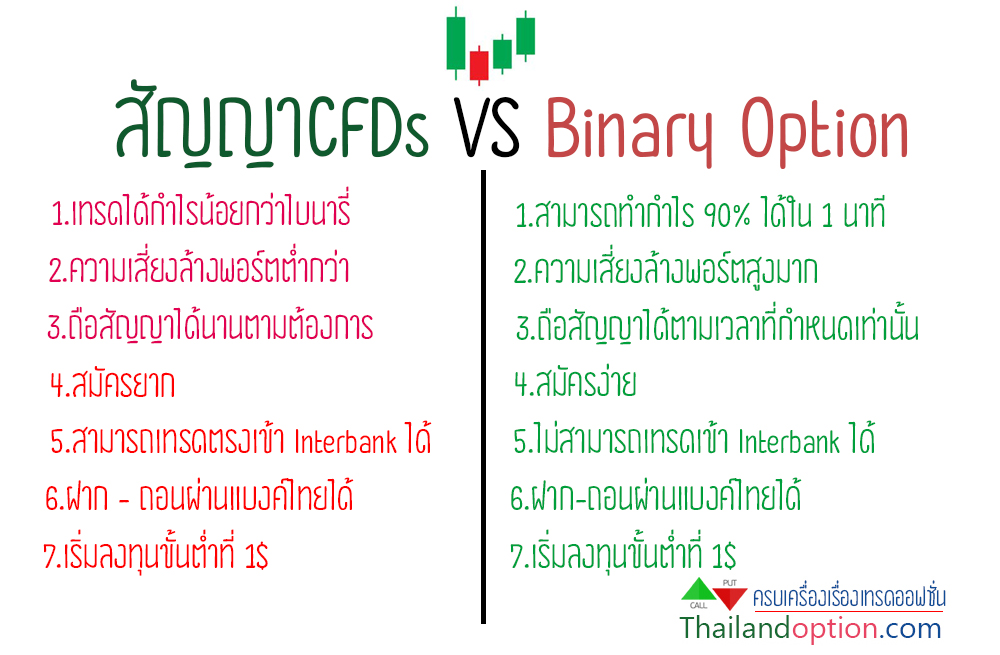 สัญญาCFDs VS Binary Option

1.เทรดได้กำไรน้อยกว่าไบนารี่

2.ความเสี่ยงล้างพอร์ตต่ำกว่า

3.ถือสัญญาได้นานตามต้องการ

4.สมัครยาก

5.สามารถเทรดตรงเข้า Interbank ได้

6.ฝาก - ถอนผ่านแบงค์ไทยได้

7.เริ่มลงทุนขั้นต่ำที่ 1$

1.สามารถทำกำไร 90% ได้ใน 1 นาที

2.ความเสี่ยงล้างพอร์ตสูงมาก

3.ถือสัญญาได้ตามเวลาที่กำหนดเท่านั้น

4.สมัครง่าย

5.ไม่สามารถเทรดเข้า Interbank ได้

6.ฝาก-ถอนผ่านแบงค์ไทยได้

7.เริ่มลงทุนขั้นต่ำที่ 1$

CALL PUT ครบเครื่องเรื่องเทรดออฟชั่น
Thailandoption.com